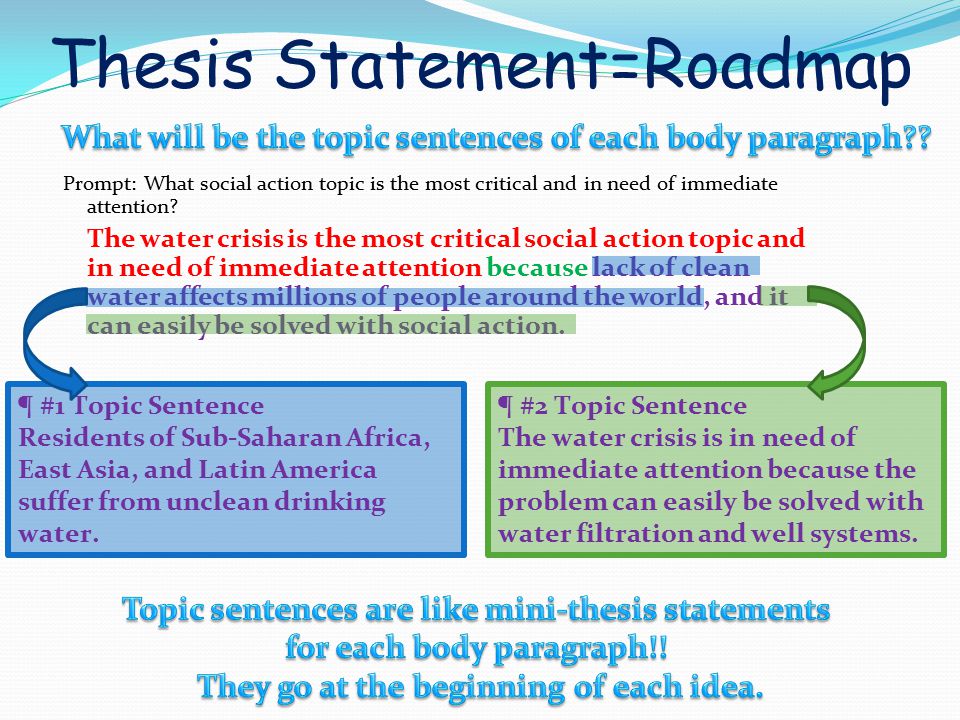 Thesis Statement=Roadmap

What will be the topic sentences of each body paragraph??

Prompt: What social action topic is the most critical and in need of immediate attention?

The water crisis is the most critical social action topic and in need of immediate attention because lack of clean water affects millions of people around the world, and it can easily be solved with social action.

¶ #1 Topic Sentence
Residents of Sub-Saharan Africa, East Asia, and Latin America suffer from unclean drinking water.

¶ #2 Topic Sentence
The water crisis is in need of immediate attention because the problem can easily be solved with water filtration and well systems.

Topic sentences are like mini-thesis statements for each body paragraph!!
They go at the beginning of each idea.